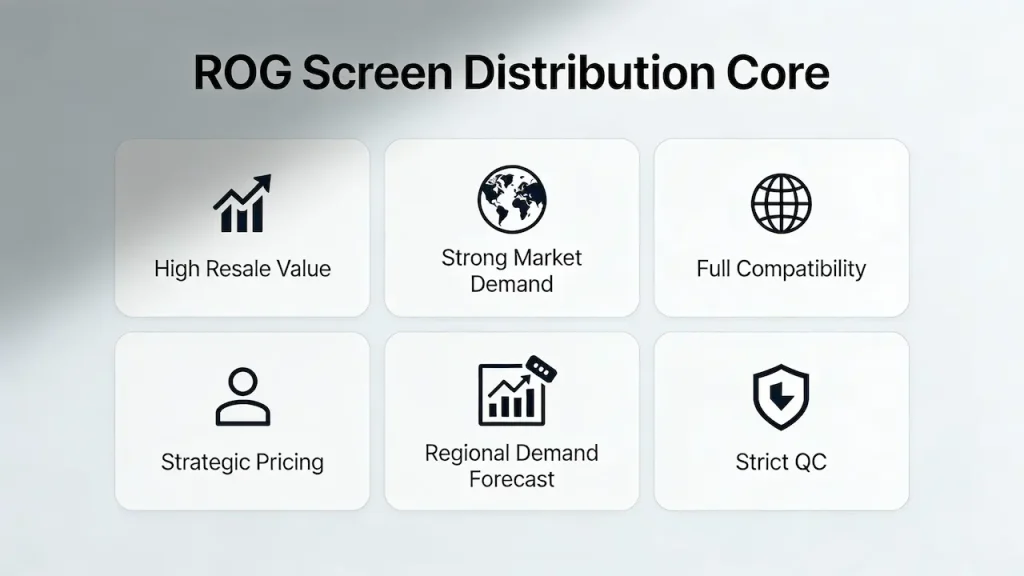 ROG Screen Distribution Core

High Resale Value

Strong Market Demand

Full Compatibility

Strategic Pricing

Regional Demand Forecast

Strict QC